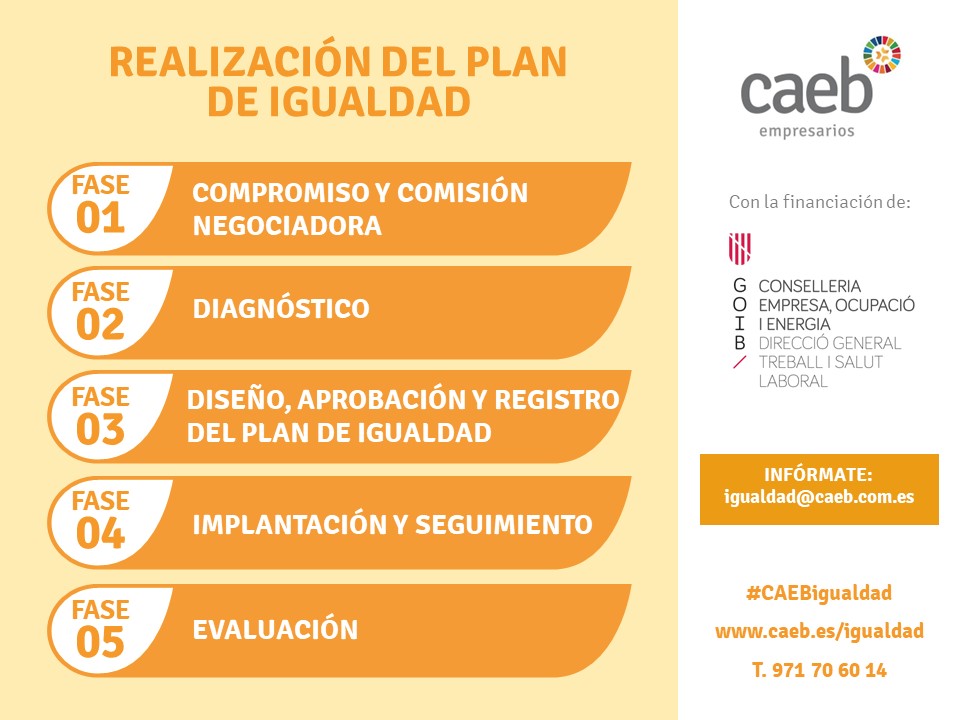 REALIZACIÓN DEL PLAN DE IGUALDAD

FASE 01 COMPROMISO Y COMISIÓN NEGOCIADORA

FASE 02 DIAGNÓSTICO

FASE 03 DISEÑO, APROBACIÓN Y REGISTRO DEL PLAN DE IGUALDAD

FASE 04 IMPLANTACIÓN Y SEGUIMIENTO

FASE 05 EVALUACIÓN

caeb
empresarios

Con la financiación de:

G O I B
CONSELLERIA EMPRESA, OCUPACIÓ I ENERGIA
DIRECCIÓ GENERAL TREBALL I SALUT LABORAL

INFÓRMATE:
igualdad@caeb.com.es

#CAEBigualdad
www.caeb.es/igualdad
T. 971 70 60 14